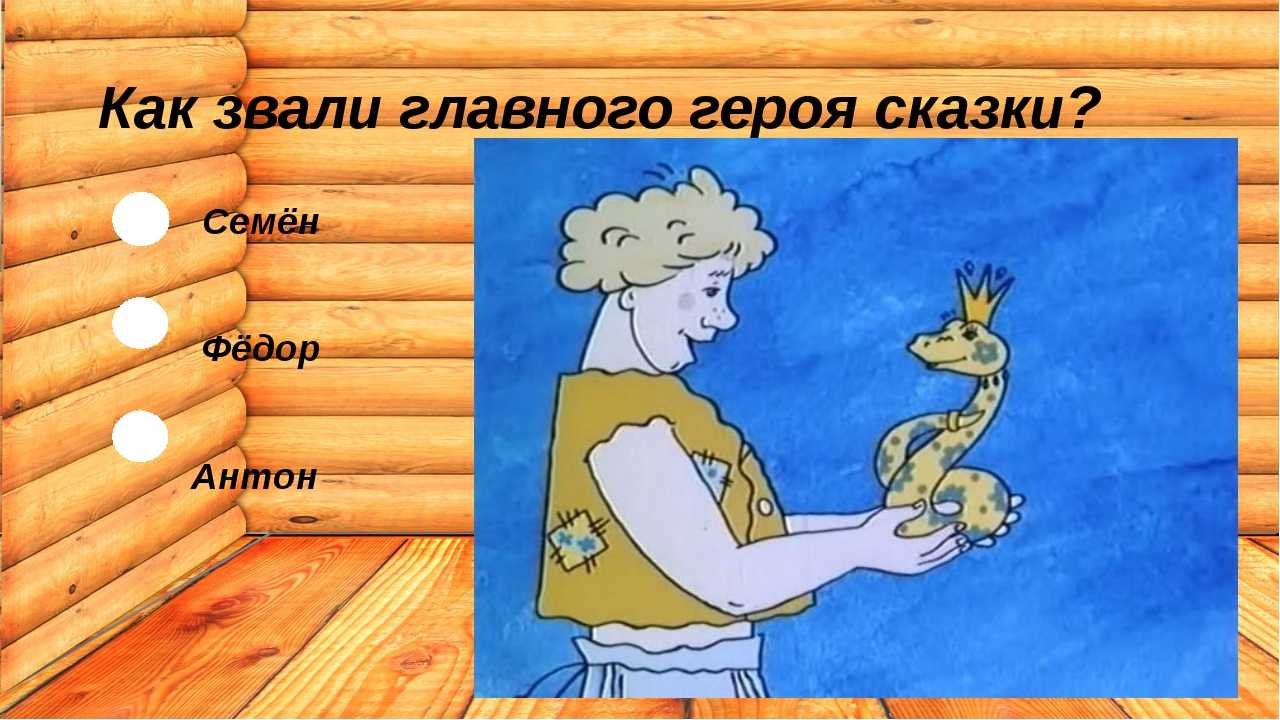 Как звали главного героя сказки?

Семён

Фёдор

Антон